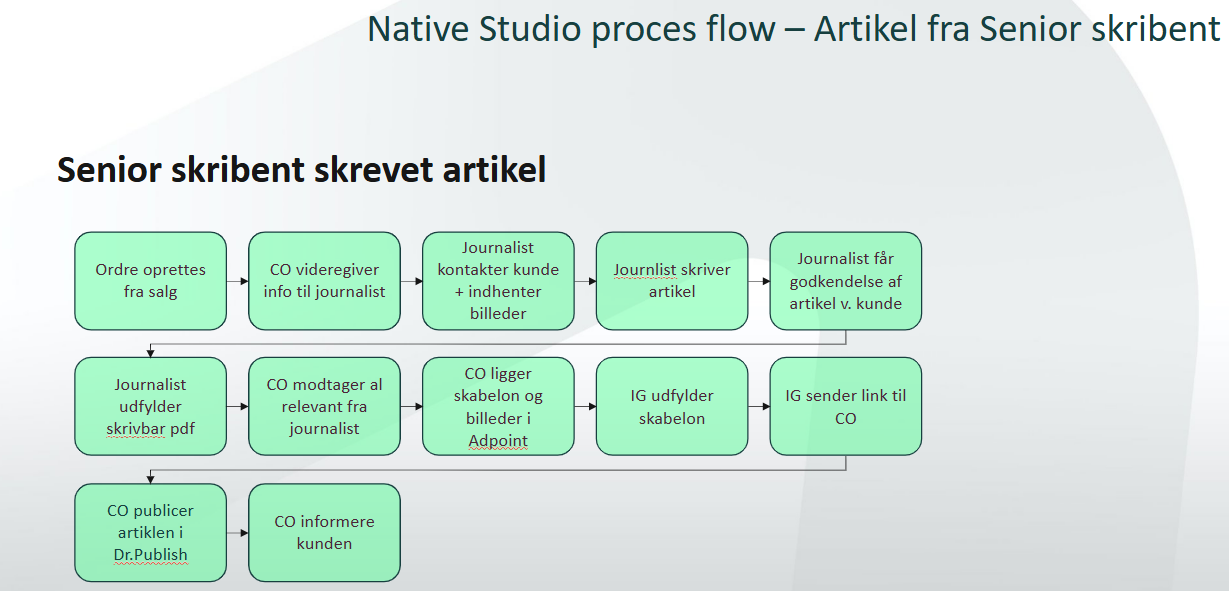 Native Studio proces flow – Artikel fra Senior skribent

Senior skribent skrevet artikel

Ordre oprettes fra salg

CO videregiver info til journalist

Journalist kontakter kunde + indhenter billeder

Journlist skriver artikel

Journalist får godkendelse af artikel v. kunde

Journalist udfylder skrivbar pdf

CO modtager al relevant fra journalist

CO ligger skabelon og billeder i Adpoint

IG udfylder skabelon

IG sender link til CO

CO publicer artiklen i Dr.Publish

CO informere kunden